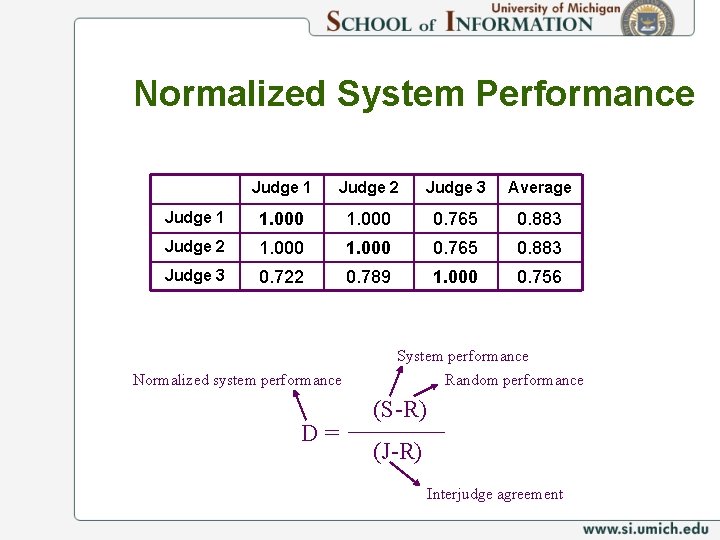 University of Michigan
SCHOOL of INFORMATION

Normalized System Performance

| | Judge 1 | Judge 2 | Judge 3 | Average |
|---|---|---|---|---|
| Judge 1 | **1.000** | 1.000 | 0.765 | 0.883 |
| Judge 2 | 1.000 | **1.000** | 0.765 | 0.883 |
| Judge 3 | 0.722 | 0.789 | **1.000** | 0.756 |

System performance

Normalized system performance

Random performance

$D = \frac{(S-R)}{(J-R)}$

Interjudge agreement

www.si.umich.edu